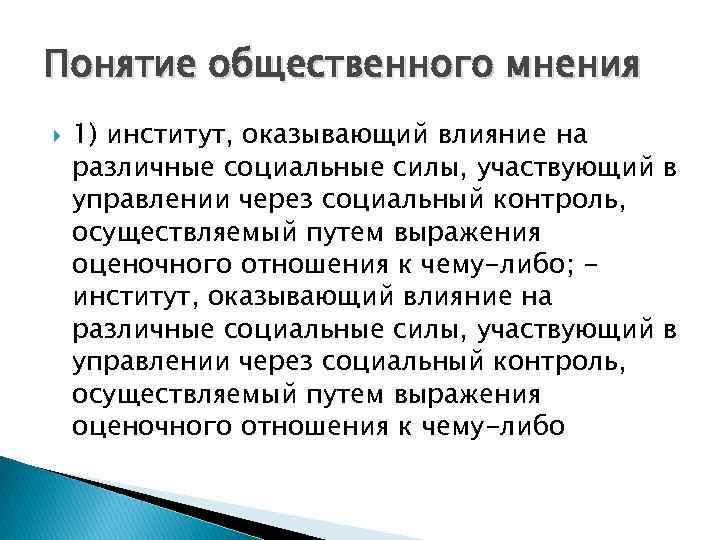 Понятие общественного мнения

1) институт, оказывающий влияние на различные социальные силы, участвующий в управлении через социальный контроль, осуществляемый путем выражения оценочного отношения к чему-либо; - институт, оказывающий влияние на различные социальные силы, участвующий в управлении через социальный контроль, осуществляемый путем выражения оценочного отношения к чему-либо